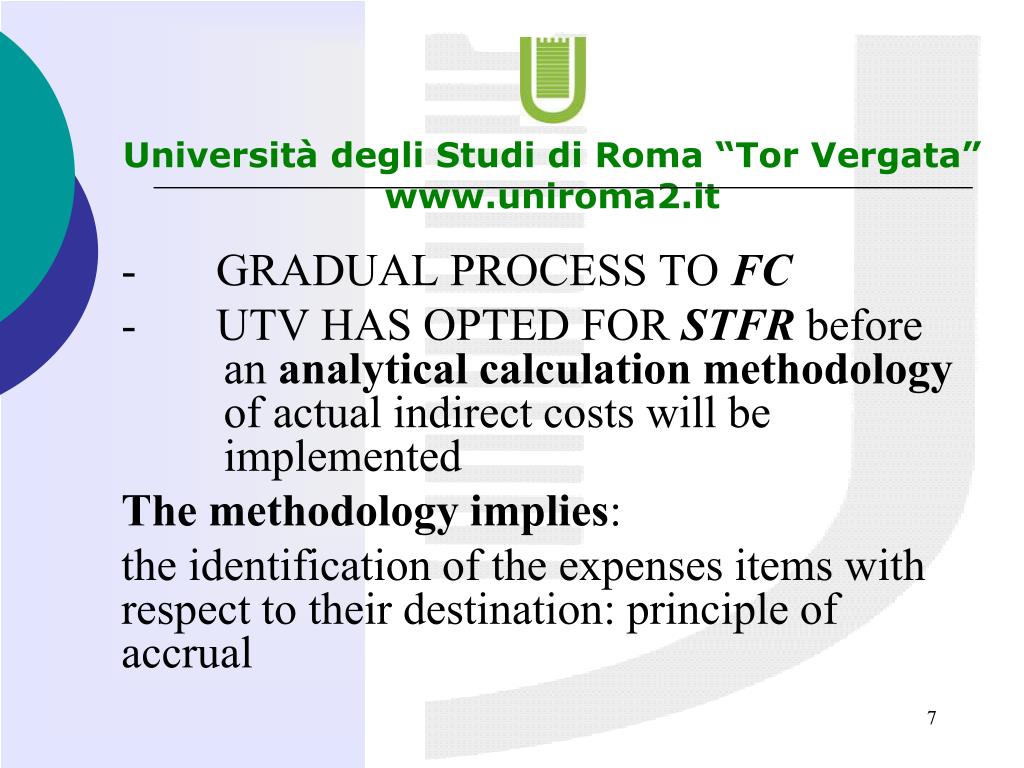 Università degli Studi di Roma “Tor Vergata”
www.uniroma2.it

- GRADUAL PROCESS TO FC
- UTV HAS OPTED FOR STFR before an analytical calculation methodology of actual indirect costs will be implemented

The methodology implies:

the identification of the expenses items with respect to their destination: principle of accrual

7